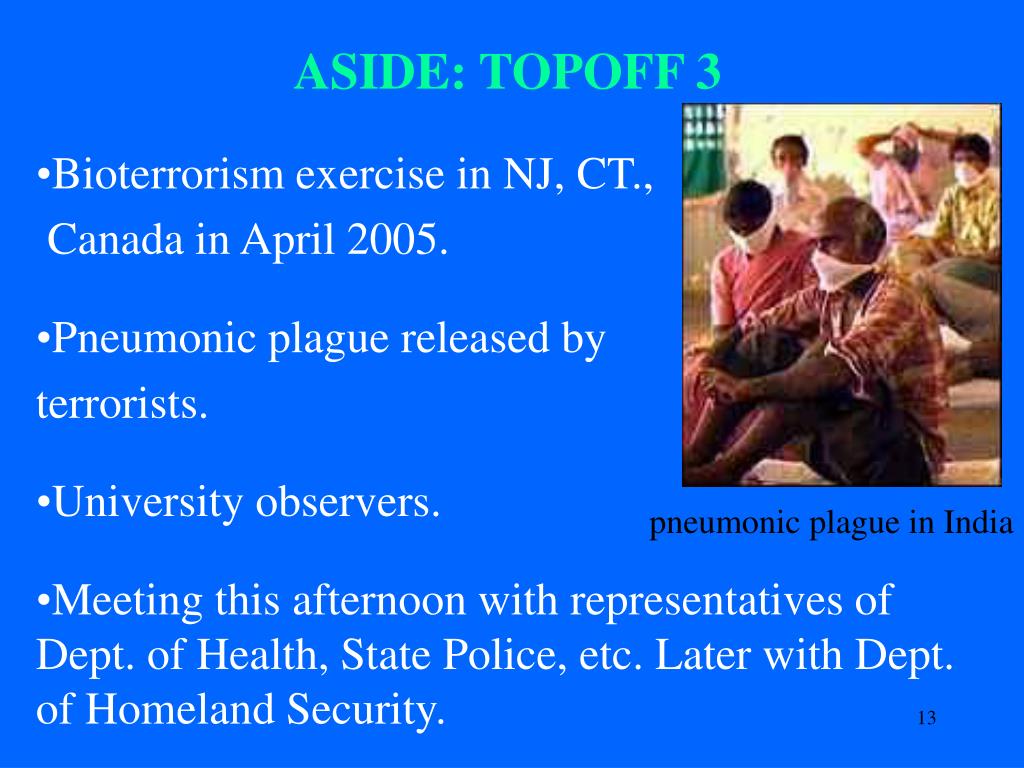 ASIDE: TOPOFF 3

•Bioterrorism exercise in NJ, CT., Canada in April 2005.

•Pneumonic plague released by terrorists.

•University observers.

pneumonic plague in India

•Meeting this afternoon with representatives of Dept. of Health, State Police, etc. Later with Dept. of Homeland Security.

13